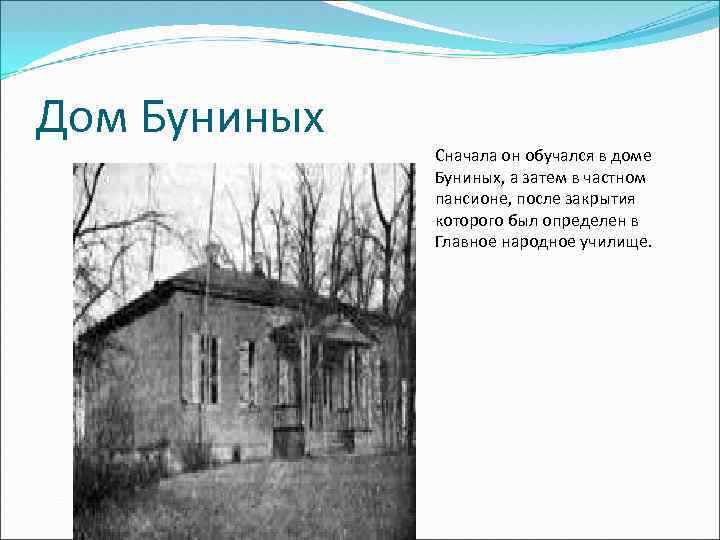 Дом Буниных

Сначала он обучался в доме Буниных, а затем в частном пансионе, после закрытия которого был определен в Главное народное училище.